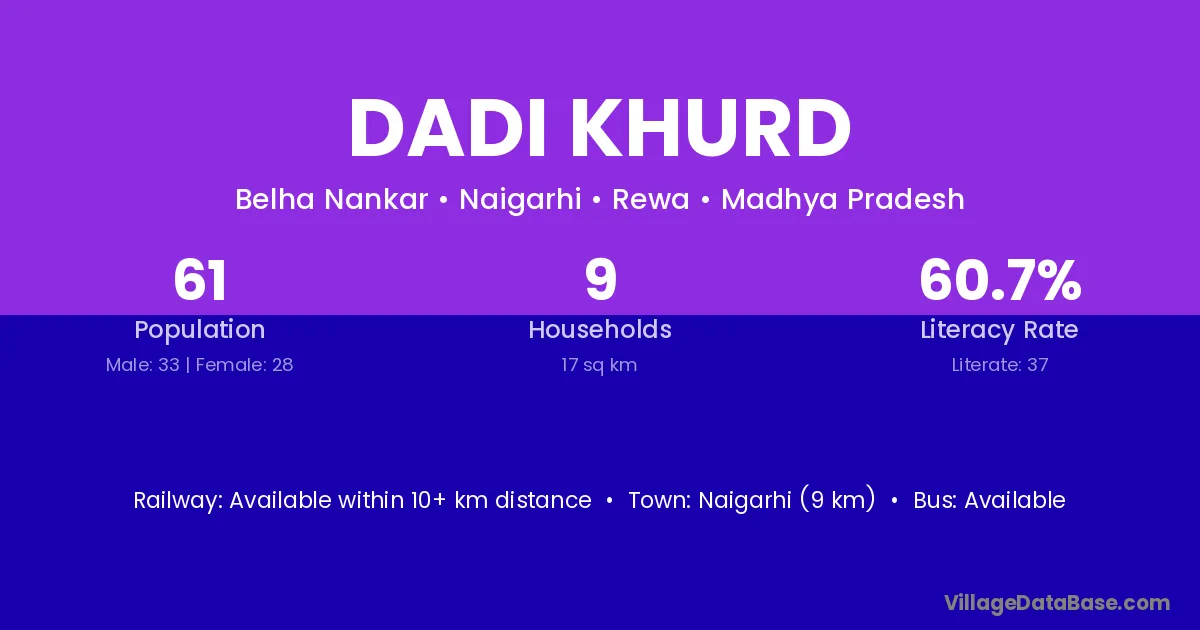 DADI KHURD

Belha Nankar • Naigarhi • Rewa • Madhya Pradesh

61
Population
Male: 33 | Female: 28

9
Households
17 sq km

60.7%
Literacy Rate
Literate: 37

Railway: Available within 10+ km distance • Town: Naigarhi (9 km) • Bus: Available

VillageDataBase.com